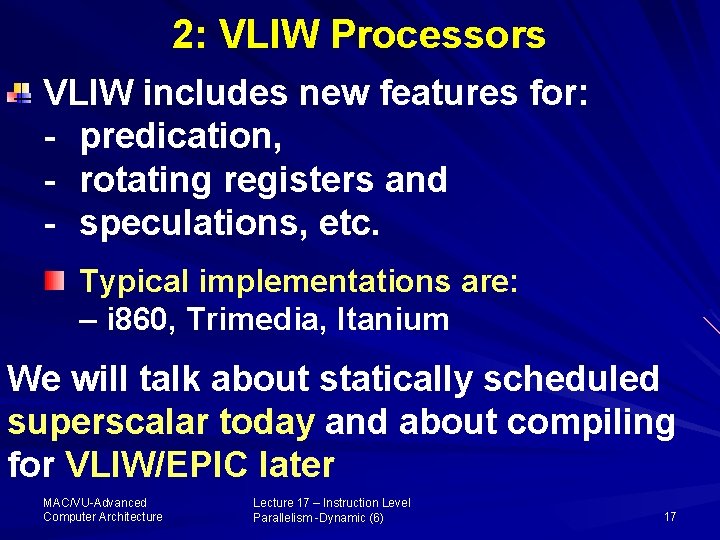 2: VLIW Processors

VLIW includes new features for:
- predication,
- rotating registers and
- speculations, etc.

Typical implementations are:
– i860, Trimedia, Itanium

We will talk about statically scheduled superscalar today and about compiling for VLIW/EPIC later

MAC/VU-Advanced Computer Architecture

Lecture 17 – Instruction Level Parallelism -Dynamic (6)

17